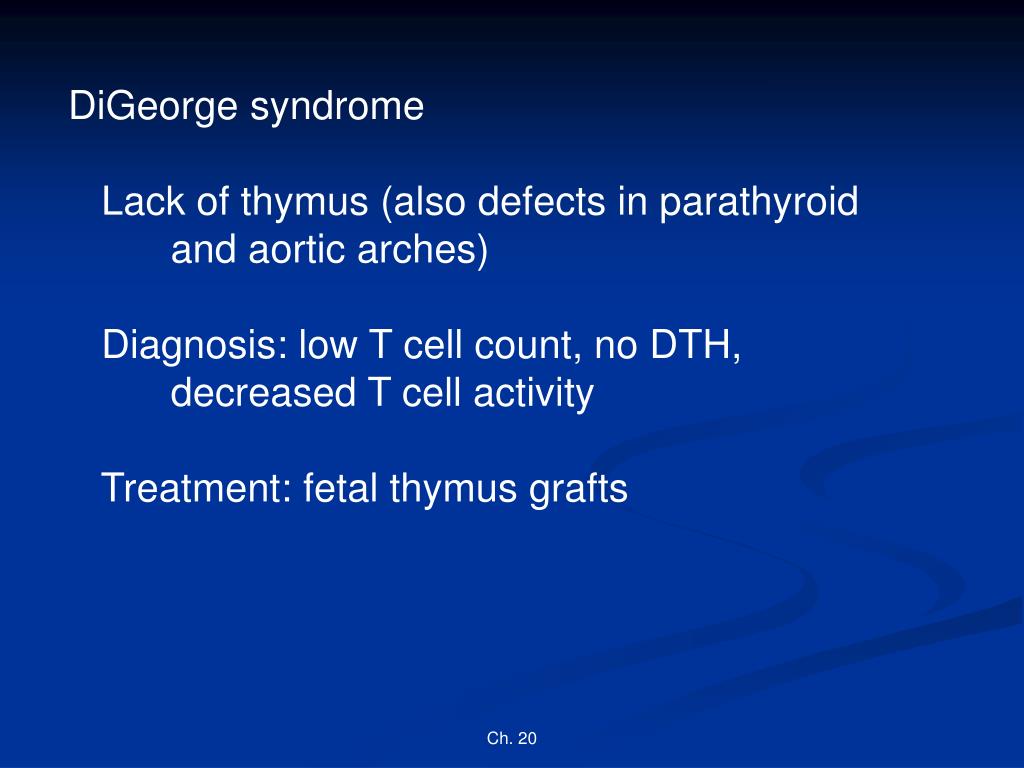 DiGeorge syndrome

Lack of thymus (also defects in parathyroid and aortic arches)

Diagnosis: low T cell count, no DTH, decreased T cell activity

Treatment: fetal thymus grafts

Ch. 20